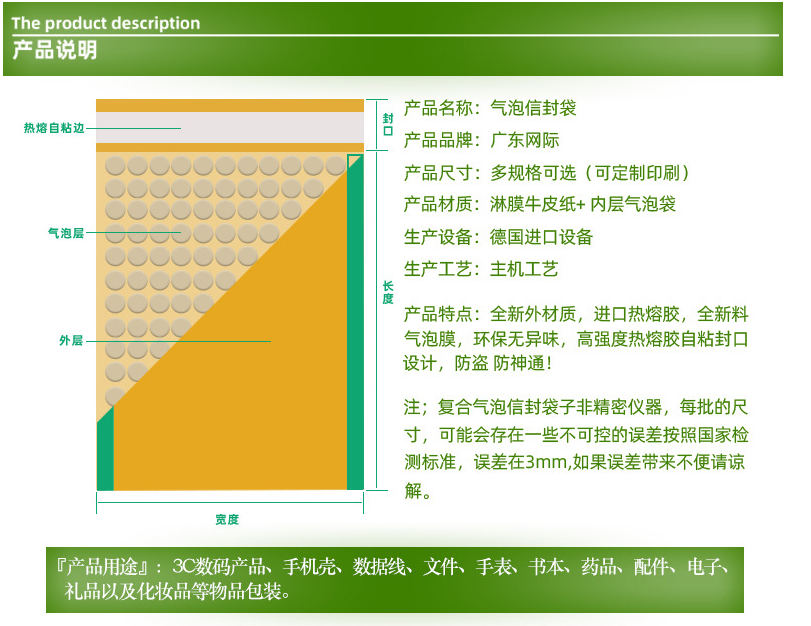 The product description
产品说明

热熔自粘边
气泡层
外层
封口
长度
宽度

产品名称：气泡信封袋
产品品牌：广东网际
产品尺寸：多规格可选（可定制印刷）
产品材质：淋膜牛皮纸+ 内层气泡袋
生产设备：德国进口设备
生产工艺：主机工艺

产品特点：全新外材质，进口热熔胶，全新料气泡膜，环保无异味，高强度热熔胶自粘封口设计，防盗 防神通！

注；复合气泡信封袋子非精密仪器，每批的尺寸，可能会存在一些不可控的误差按照国家检测标准，误差在3mm,如果误差带来不便请谅解。

『产品用途』：3C数码产品、手机壳、数据线、文件、手表、书本、药品、配件、电子、礼品以及化妆品等物品包装。